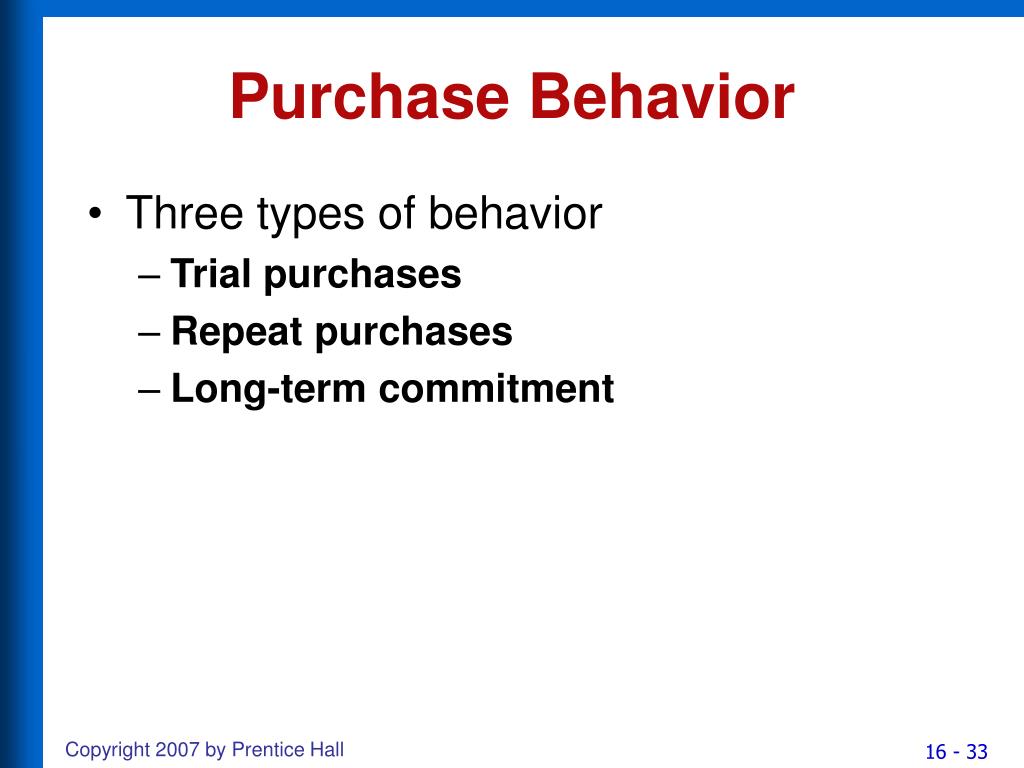 Purchase Behavior

• Three types of behavior
– Trial purchases
– Repeat purchases
– Long-term commitment

Copyright 2007 by Prentice Hall

16 - 33